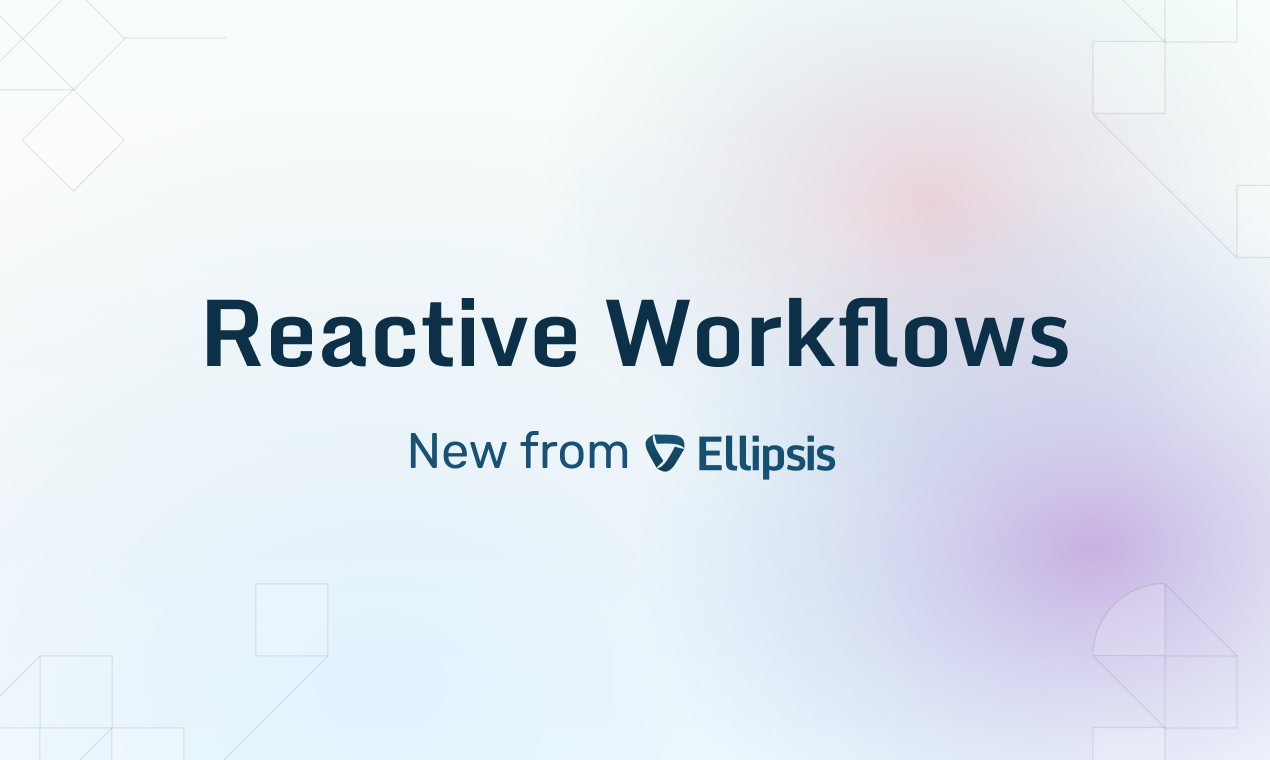 Reactive Workflows

New from Ellipsis